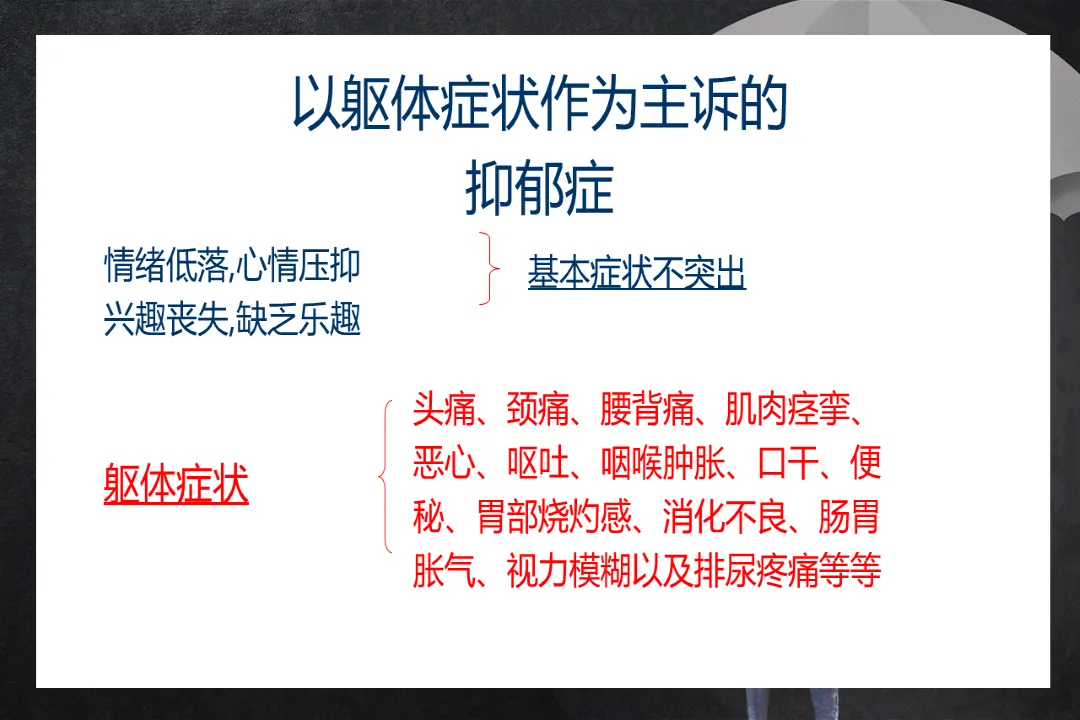 以躯体症状作为主诉的
抑郁症

情绪低落,心情压抑
兴趣丧失,缺乏乐趣

基本症状不突出

躯体症状

头痛、颈痛、腰背痛、肌肉痉挛、恶心、呕吐、咽喉肿胀、口干、便秘、胃部烧灼感、消化不良、肠胃胀气、视力模糊以及排尿疼痛等等